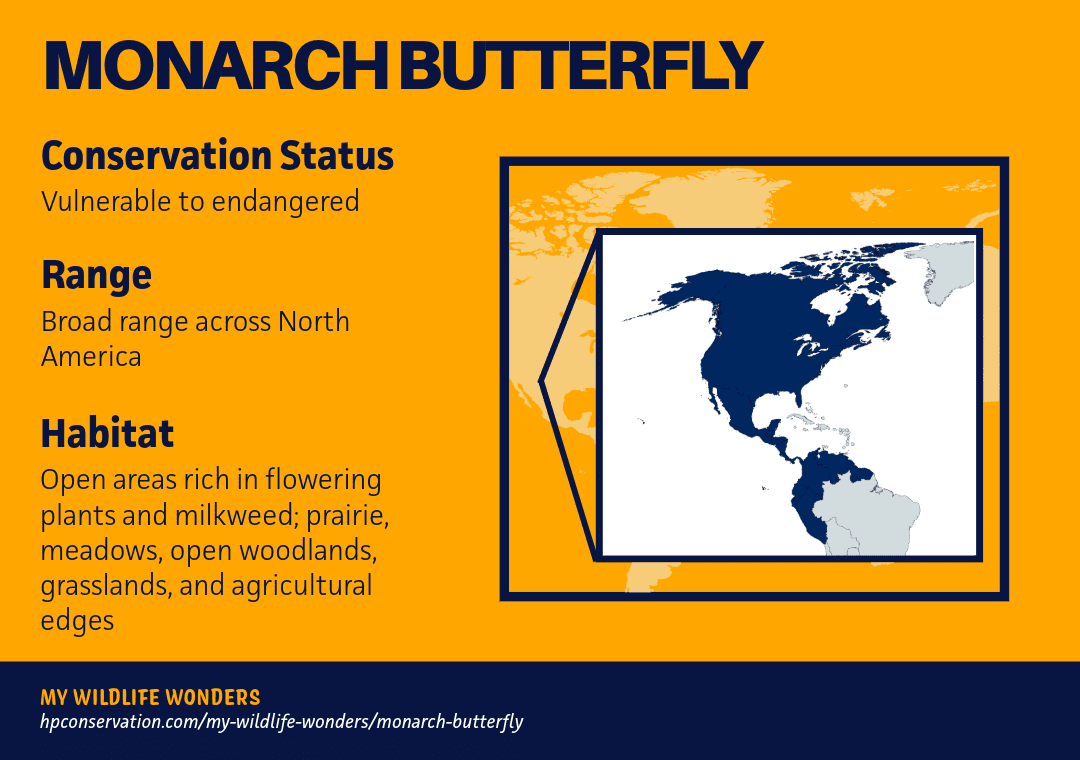 MONARCH BUTTERFLY

Conservation Status
Vulnerable to endangered

Range
Broad range across North America

Habitat
Open areas rich in flowering plants and milkweed; prairie, meadows, open woodlands, grasslands, and agricultural edges

MY WILDLIFE WONDERS
hpconservation.com/my-wildlife-wonders/monarch-butterfly